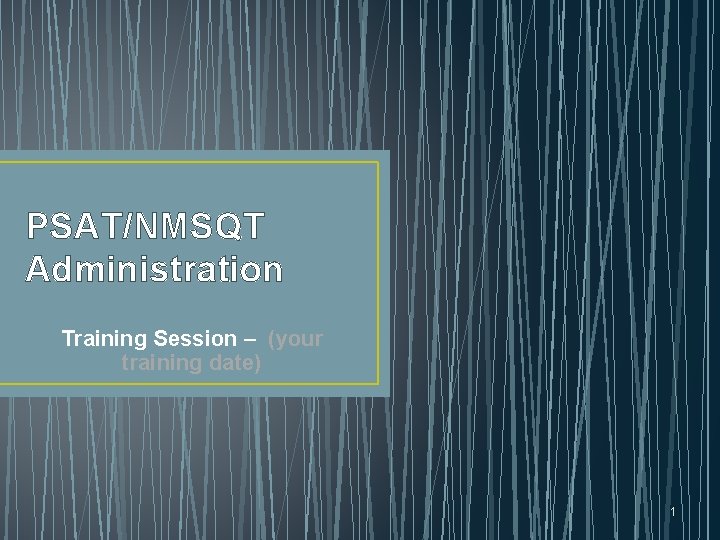 PSAT/NMSQT Administration

Training Session – (your training date)

1